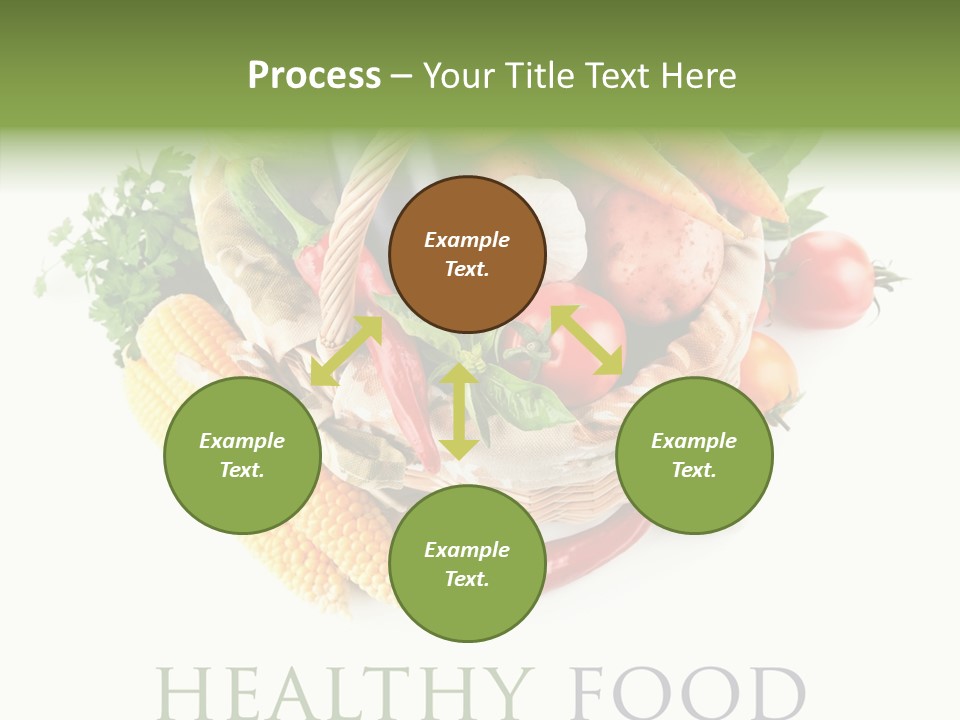 Process – Your Title Text Here

Example Text.

Example Text.

Example Text.

Example Text.

HEALTHY FOOD